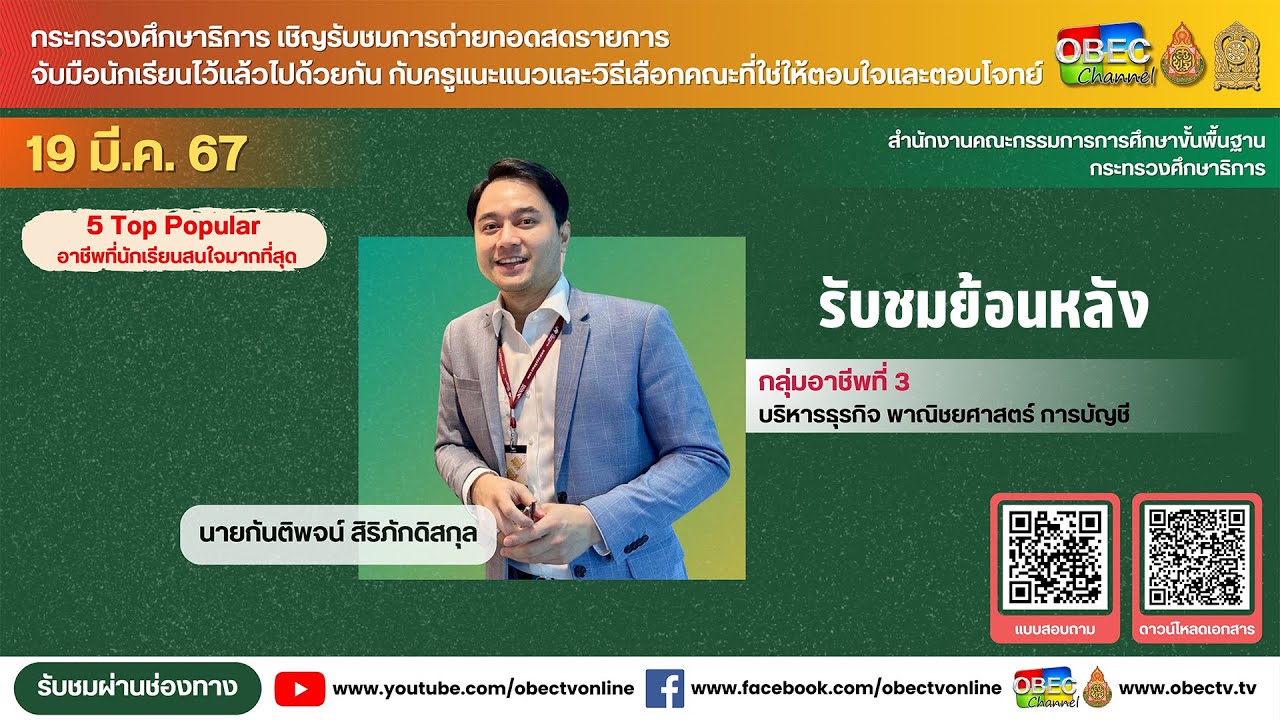 กระทรวงศึกษาธิการ เชิญรับชมการถ่ายทอดสดรายการ
จับมือนักเรียนไว้แล้วไปด้วยกัน กับครูแนะแนวและวิธีเลือกคณะที่ใช่ให้ตอบใจและตอบโจทย์

OBEC Channel

19 มี.ค. 67

สำนักงานคณะกรรมการการศึกษาขั้นพื้นฐาน
กระทรวงศึกษาธิการ

5 Top Popular
อาชีพที่นักเรียนสนใจมากที่สุด

รับชมย้อนหลัง

กลุ่มอาชีพที่ 3
บริหารธุรกิจ พาณิชยศาสตร์ การบัญชี

นายกันติพจน์ สิริภักดิสกุล

แบบสอบถาม
ดาวน์โหลดเอกสาร

รับชมผ่านช่องทาง
www.youtube.com/obectvonline
www.facebook.com/obectvonline
OBEC Channel
www.obectv.tv